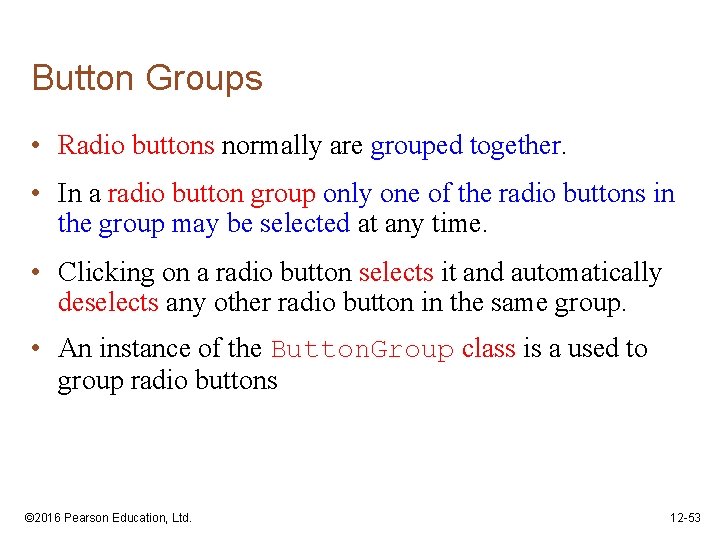 Button Groups

• Radio buttons normally are grouped together.

• In a radio button group only one of the radio buttons in the group may be selected at any time.

• Clicking on a radio button selects it and automatically deselects any other radio button in the same group.

• An instance of the ButtonGroup class is a used to group radio buttons

©2016 Pearson Education, Ltd.

12-53